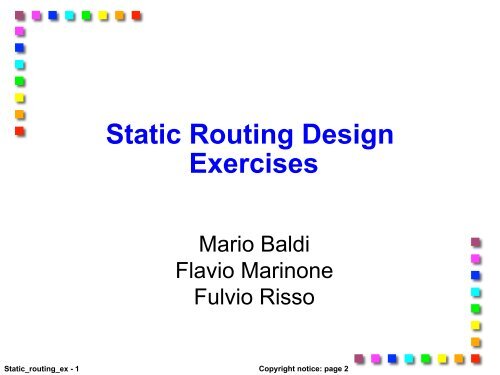 Static Routing Design Exercises

Mario Baldi
Flavio Marinone
Fulvio Risso

Static_routing_ex - 1

Copyright notice: page 2